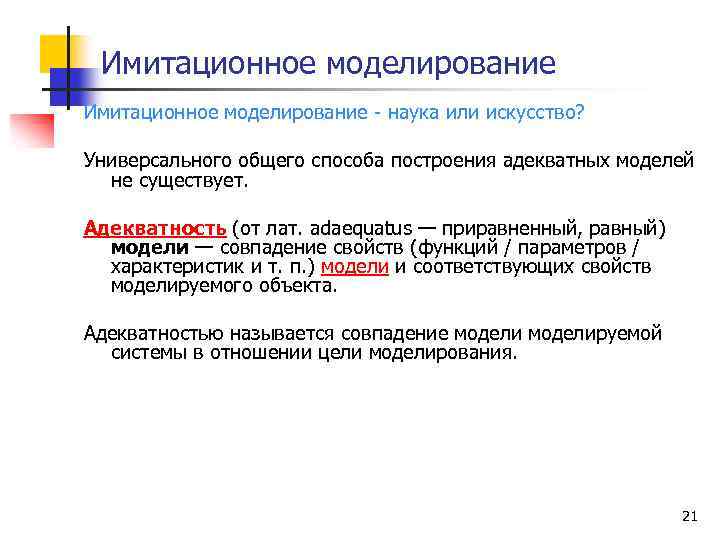 Имитационное моделирование

Имитационное моделирование - наука или искусство?

Универсального общего способа построения адекватных моделей не существует.

Адекватность (от лат. adaequatus — приравненный, равный) модели — совпадение свойств (функций / параметров / характеристик и т. п.) модели и соответствующих свойств моделируемого объекта.

Адекватностью называется совпадение модели моделируемой системы в отношении цели моделирования.

21